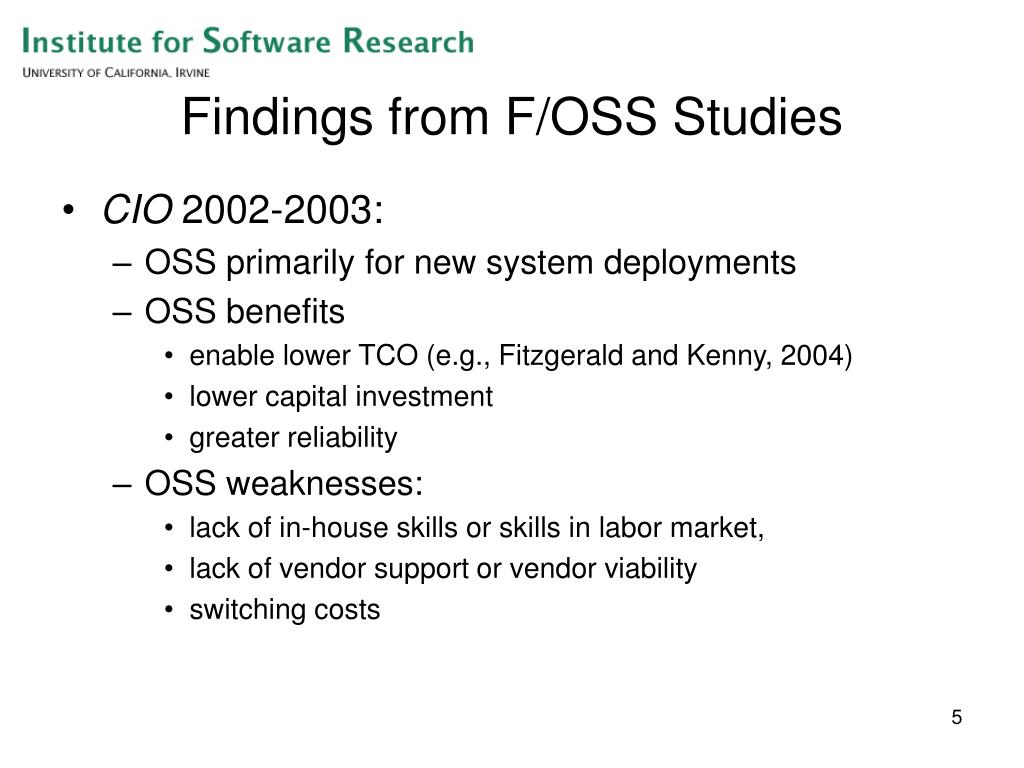 Institute for Software Research
University of California, Irvine

Findings from F/OSS Studies

• CIO 2002-2003:
– OSS primarily for new system deployments
– OSS benefits
• enable lower TCO (e.g., Fitzgerald and Kenny, 2004)
• lower capital investment
• greater reliability
– OSS weaknesses:
• lack of in-house skills or skills in labor market,
• lack of vendor support or vendor viability
• switching costs

5